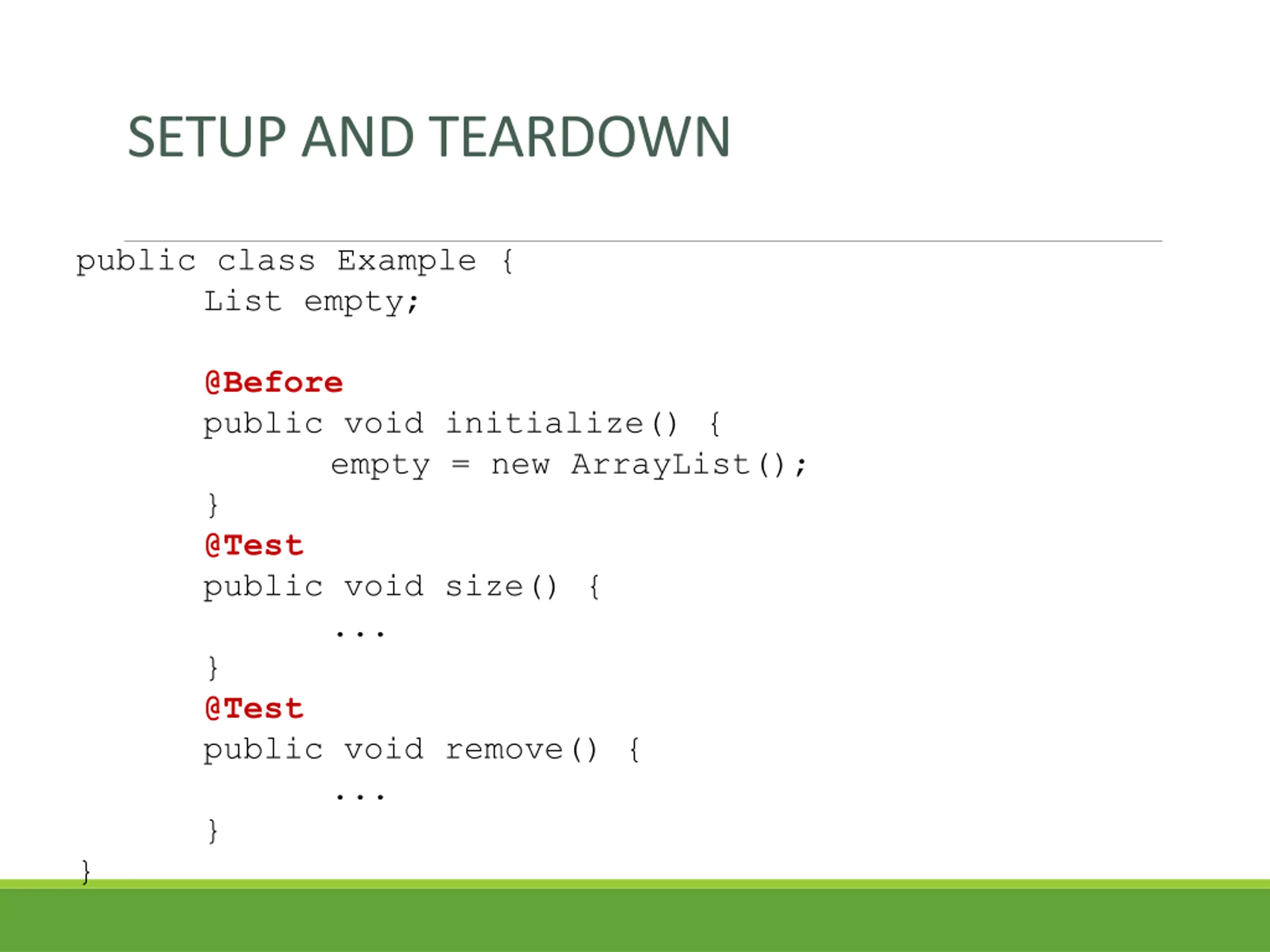 SETUP AND TEARDOWN

public class Example {
	List empty;

	@Before
	public void initialize() {
		empty = new ArrayList();
	}
	@Test
	public void size() {
		...
	}
	@Test
	public void remove() {
		...
	}
}